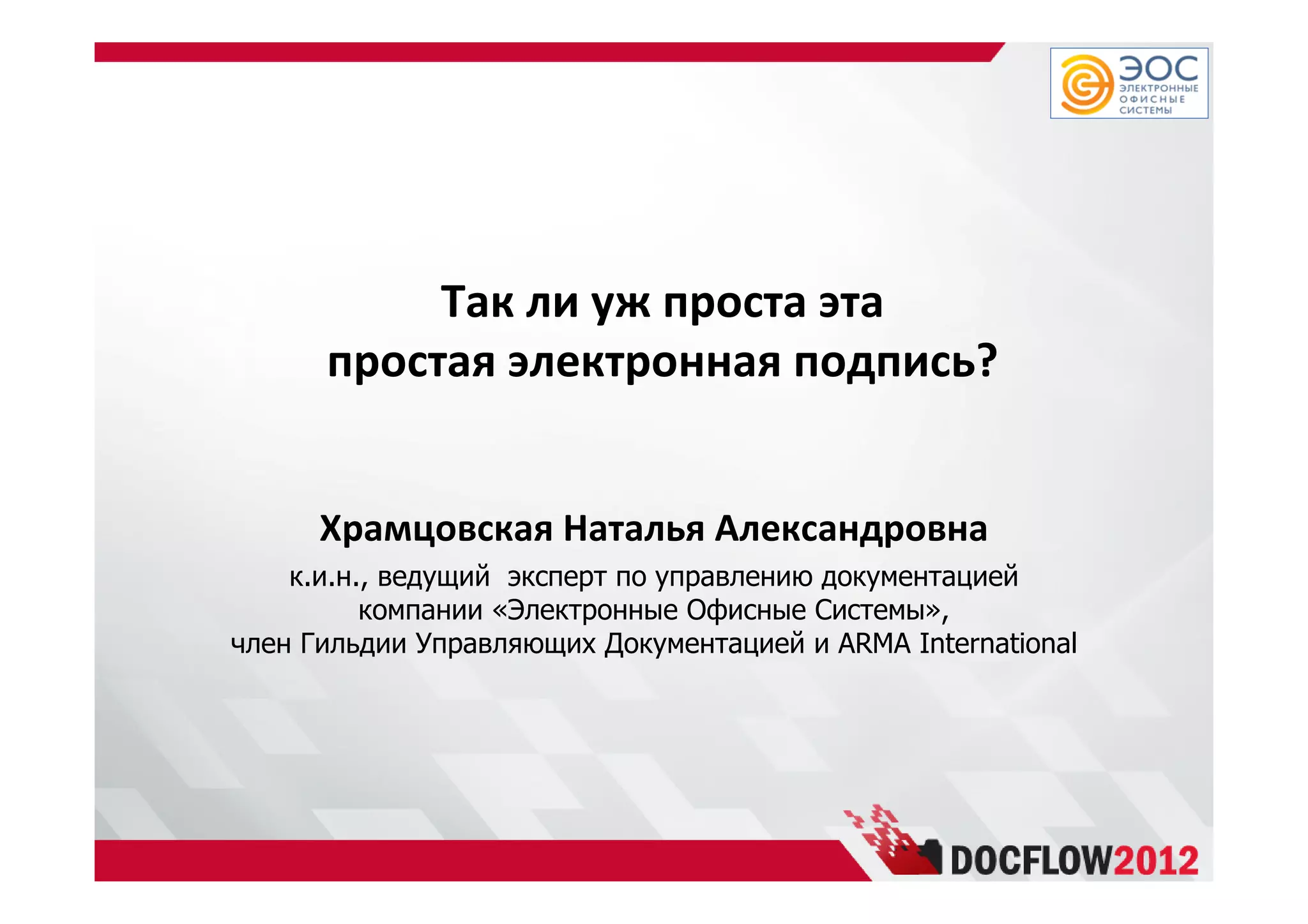 ЭОС
ЭЛЕКТРОННЫЕ
ОФИСНЫЕ
СИСТЕМЫ

Так ли уж проста эта
простая электронная подпись?

Храмцовская Наталья Александровна

к.и.н., ведущий эксперт по управлению документацией
компании «Электронные Офисные Системы»,
член Гильдии Управляющих Документацией и ARMA International

DOCFLOW2012